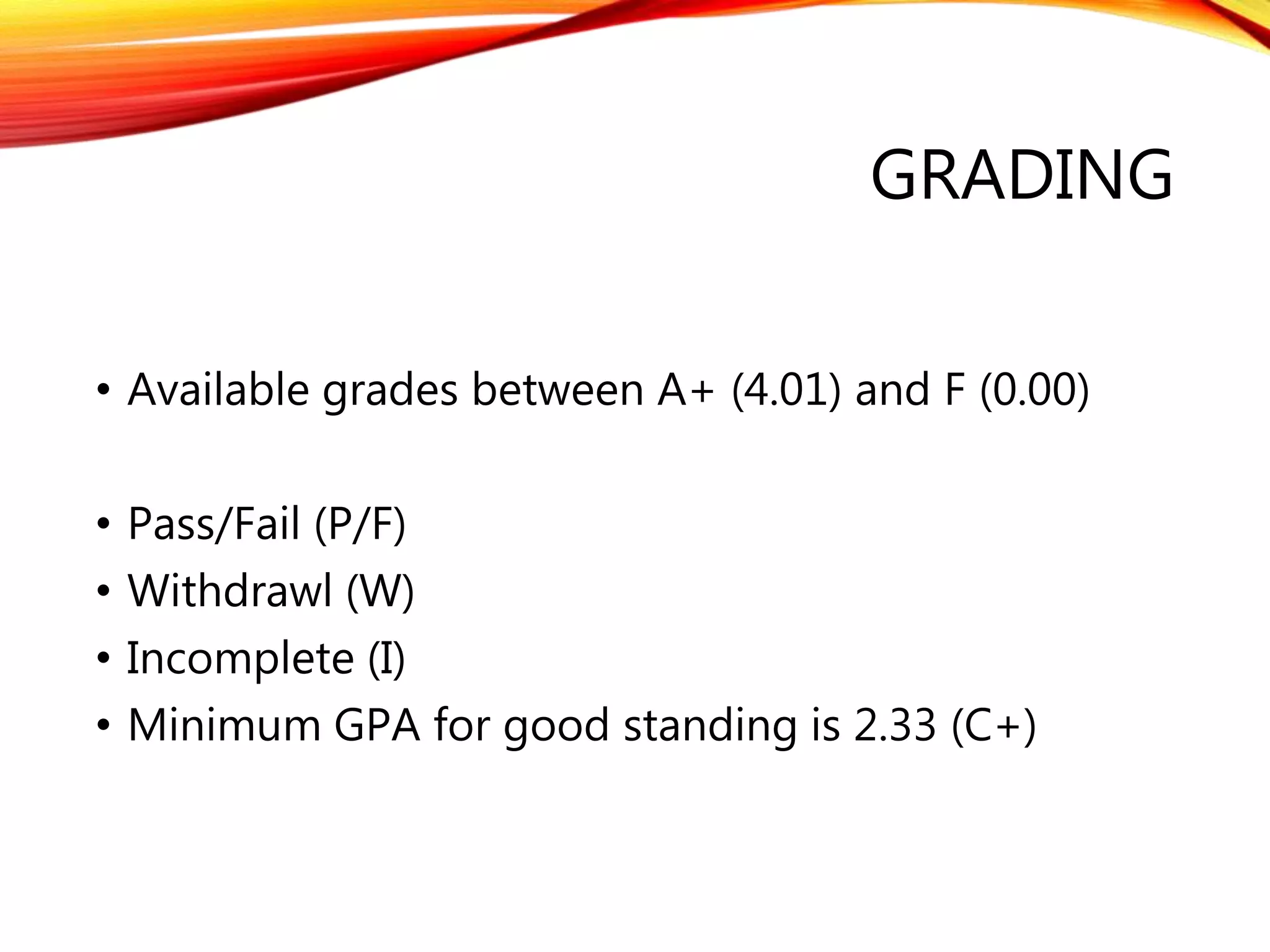 GRADING

• Available grades between A+ (4.01) and F (0.00)

• Pass/Fail (P/F)
• Withdrawl (W)
• Incomplete (I)
• Minimum GPA for good standing is 2.33 (C+)